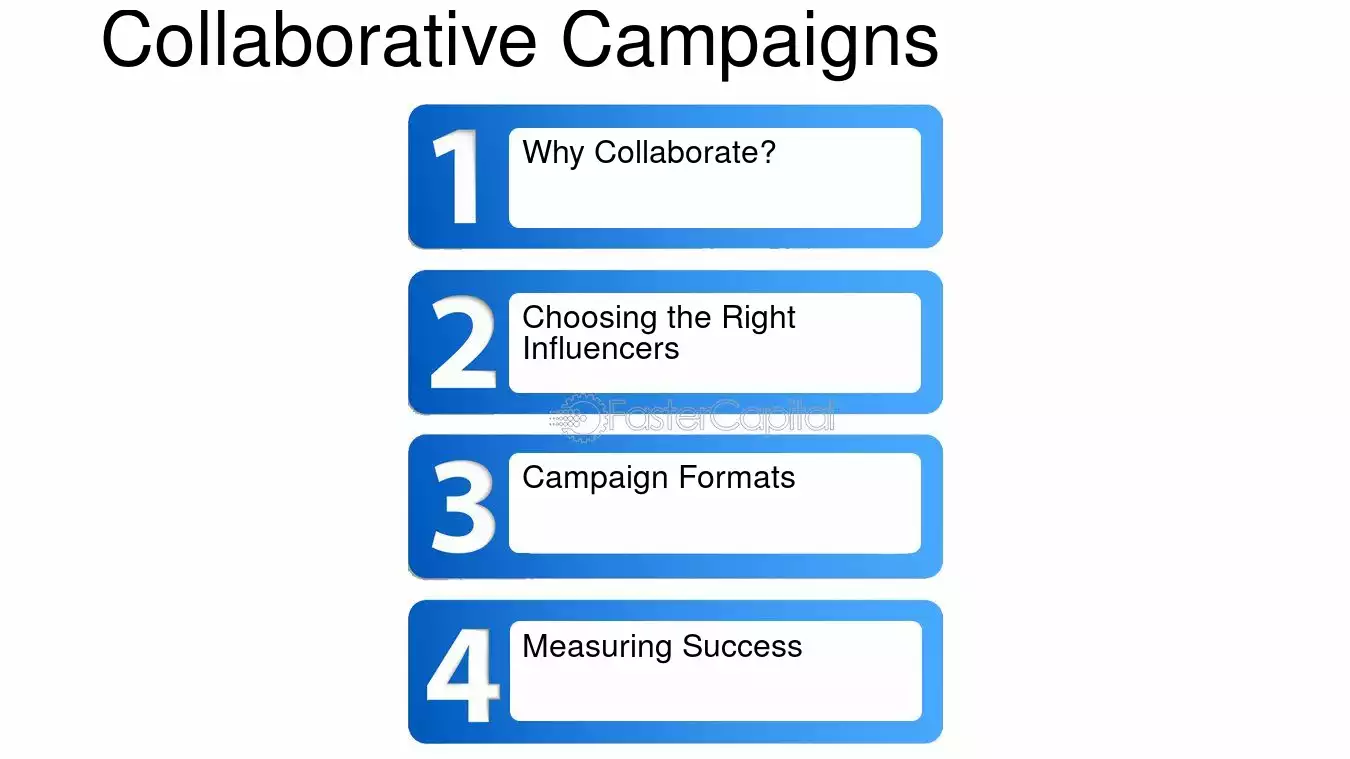 Collaborative Campaigns

1 Why Collaborate?

2 Choosing the Right Influencers

3 Campaign Formats

4 Measuring Success

FasterCapital